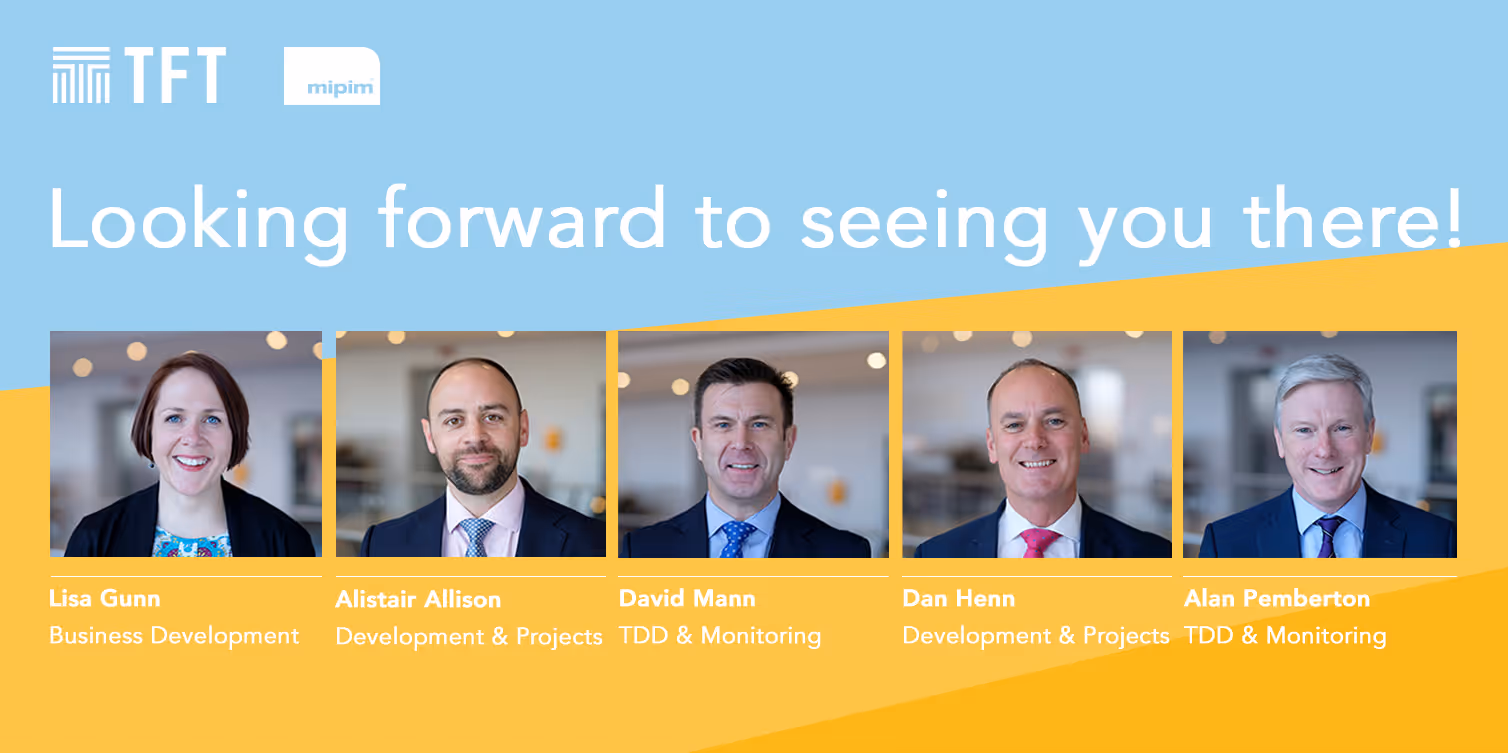 TFT

mipim

Looking forward to seeing you there!

Lisa Gunn
Business Development

Alistair Allison
Development & Projects

David Mann
TDD & Monitoring

Dan Henn
Development & Projects

Alan Pemberton
TDD & Monitoring